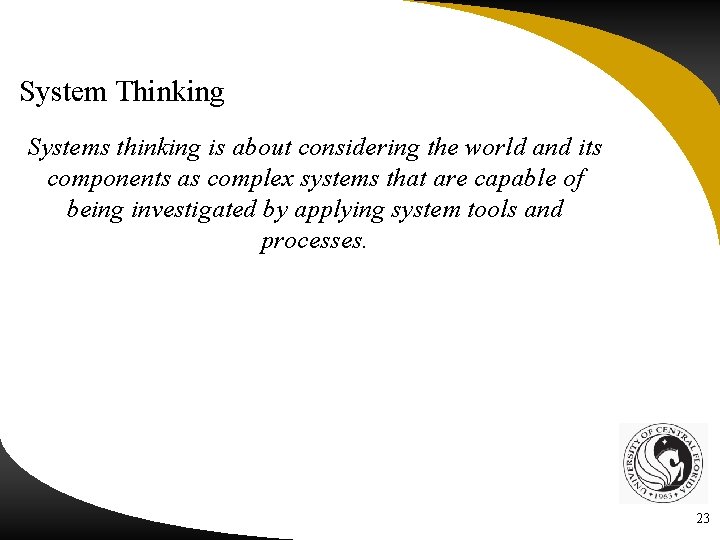 System Thinking

Systems thinking is about considering the world and its components as complex systems that are capable of being investigated by applying system tools and processes.

UNIVERSITY OF CENTRAL FLORIDA
1963

23